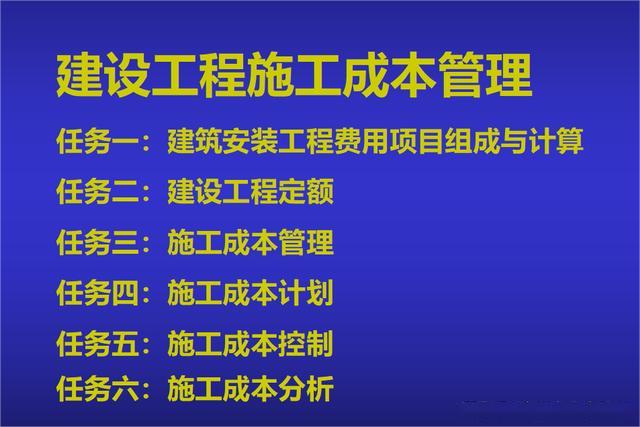 建设工程施工成本管理

任务一：建筑安装工程费用项目组成与计算

任务二：建设工程定额

任务三：施工成本管理

任务四：施工成本计划

任务五：施工成本控制

任务六：施工成本分析